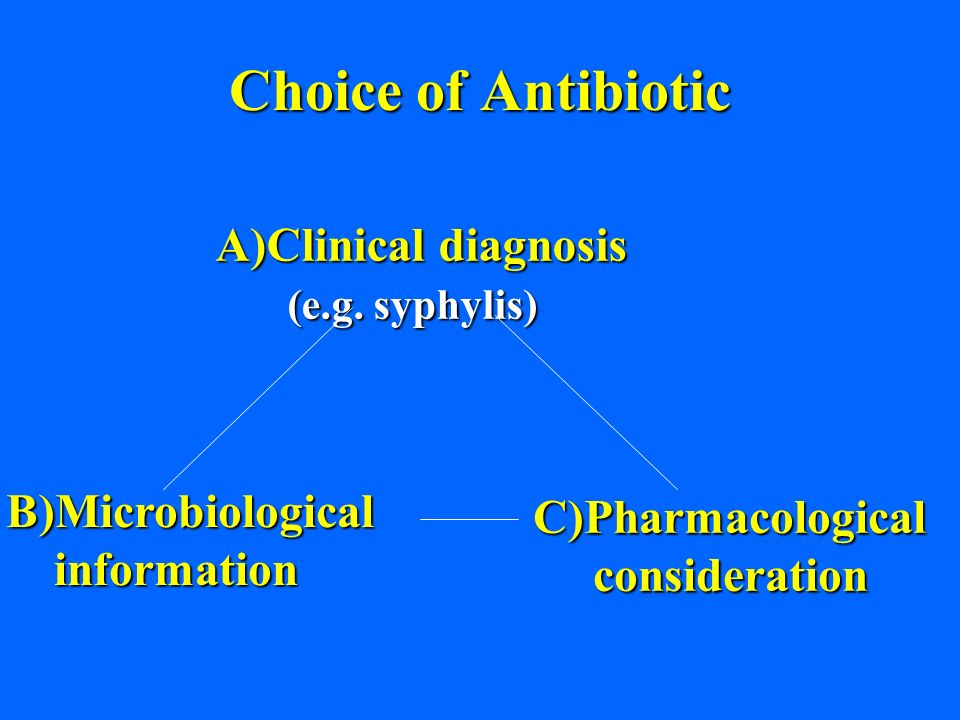 Choice of Antibiotic

A)Clinical diagnosis
(e.g. syphylis)

B)Microbiological information

C)Pharmacological consideration